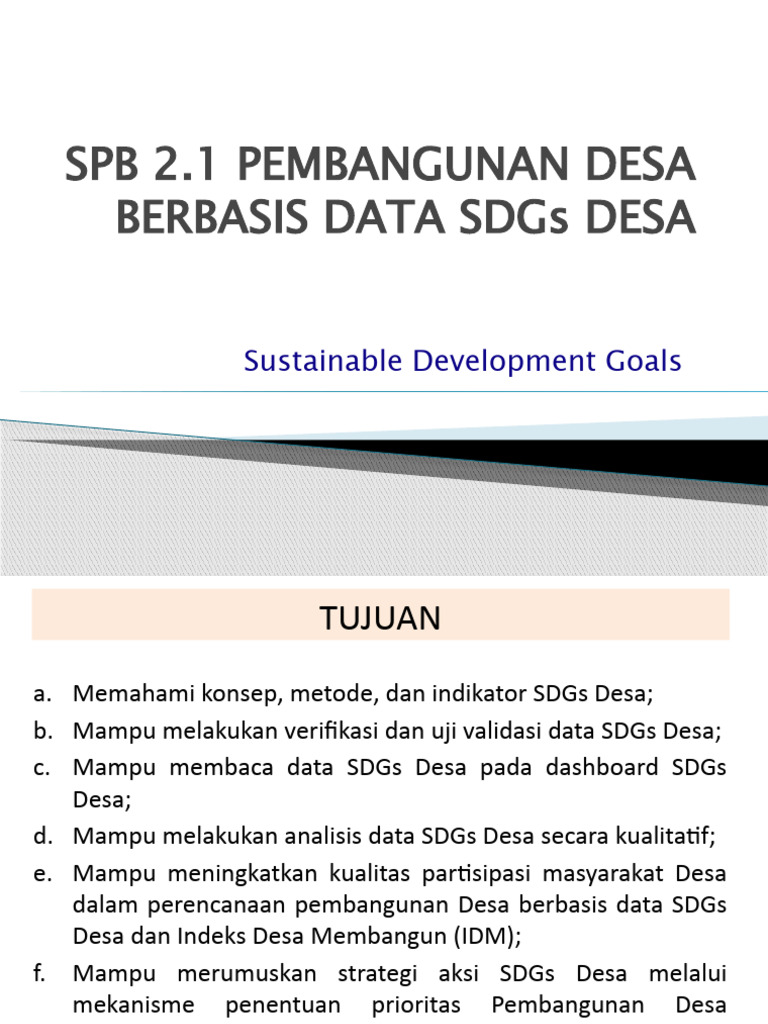 SPB 2.1 PEMBANGUNAN DESA BERBASIS DATA SDGs DESA

Sustainable Development Goals

TUJUAN

a. Memahami konsep, metode, dan indikator SDGs Desa;
b. Mampu melakukan verifikasi dan uji validasi data SDGs Desa;
c. Mampu membaca data SDGs Desa pada dashboard SDGs Desa;
d. Mampu melakukan analisis data SDGs Desa secara kualitatif;
e. Mampu meningkatkan kualitas partisipasi masyarakat Desa dalam perencanaan pembangunan Desa berbasis data SDGs Desa dan Indeks Desa Membangun (IDM);
f. Mampu merumuskan strategi aksi SDGs Desa melalui mekanisme penentuan prioritas Pembangunan Desa